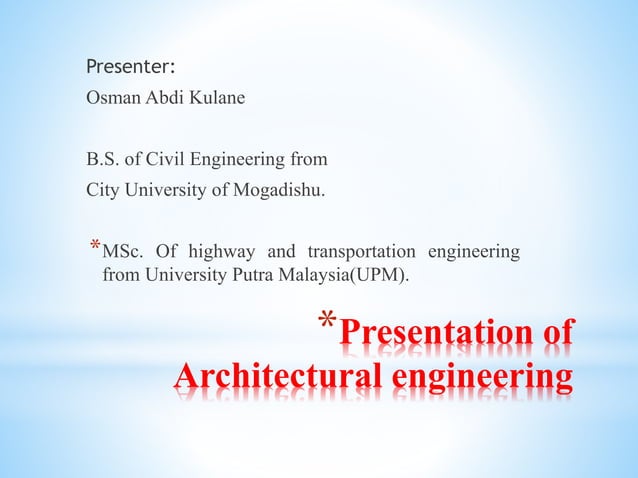 Presenter:
Osman Abdi Kulane

B.S. of Civil Engineering from
City University of Mogadishu.

*MSc. Of highway and transportation engineering from University Putra Malaysia(UPM).

*Presentation of Architectural engineering